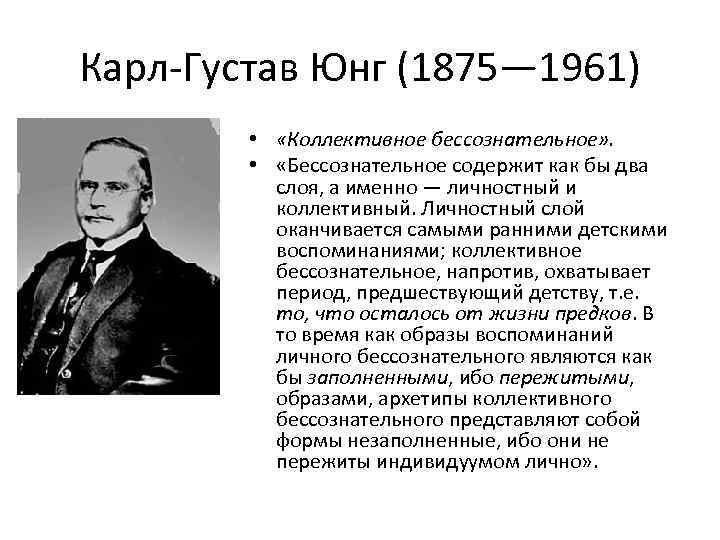 Карл-Густав Юнг (1875—1961)

• «Коллективное бессознательное».
• «Бессознательное содержит как бы два слоя, а именно — личностный и коллективный. Личностный слой оканчивается самыми ранними детскими воспоминаниями; коллективное бессознательное, напротив, охватывает период, предшествующий детству, т.е. то, что осталось от жизни предков. В то время как образы воспоминаний личного бессознательного являются как бы заполненными, ибо пережитыми, образами, архетипы коллективного бессознательного представляют собой формы незаполненные, ибо они не пережиты индивидуумом лично».